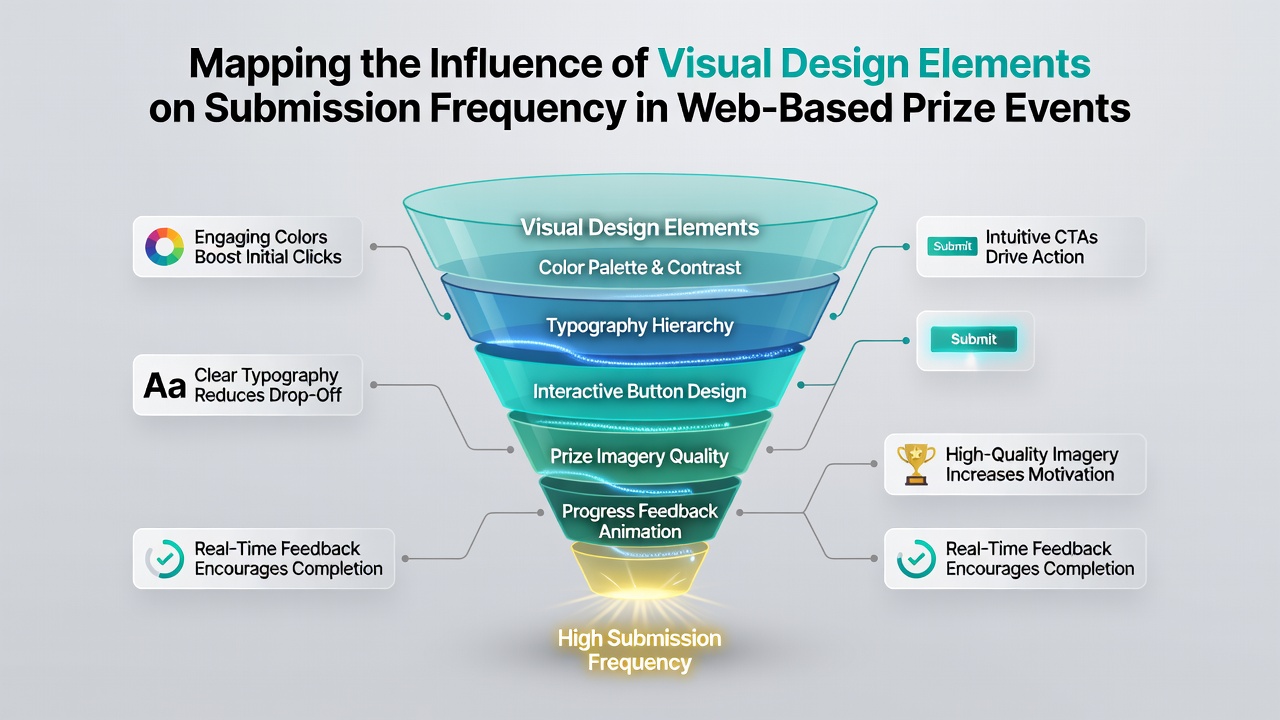 Mapping the Influence of Visual Design Elements on Submission Frequency in Web-Based Prize Events

Engaging Colors Boost Initial Clicks

Aa Clear Typography Reduces Drop-Off

Real-Time Feedback Encourages Completion

Visual Design Elements

Color Palette & Contrast

Typography Hierarchy

Interactive Button Design

Prize Imagery Quality

Progress Feedback Animation

High Submission Frequency

Submit Intuitive CTAs Drive Action

Submit

High-Quality Imagery Increases Motivation

Real-Time Feedback Encourages Completion